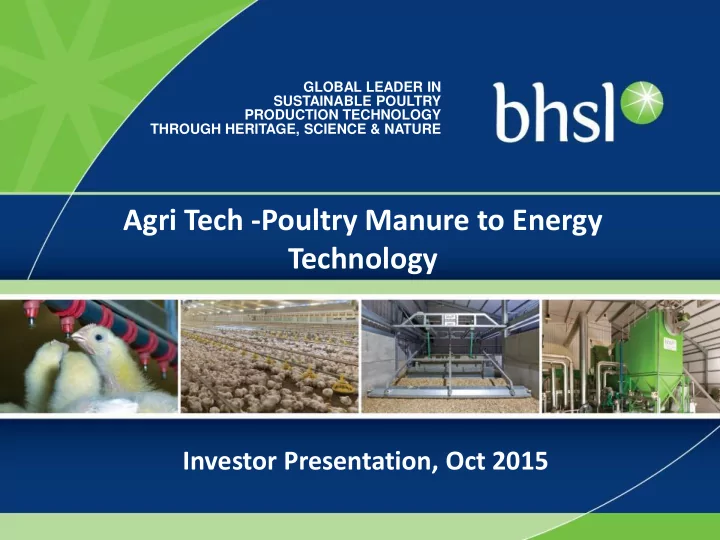 GLOBAL LEADER IN SUSTAINABLE POULTRY PRODUCTION TECHNOLOGY THROUGH HERITAGE, SCIENCE & NATURE

bhsl

Agri Tech -Poultry Manure to Energy Technology

Investor Presentation, Oct 2015